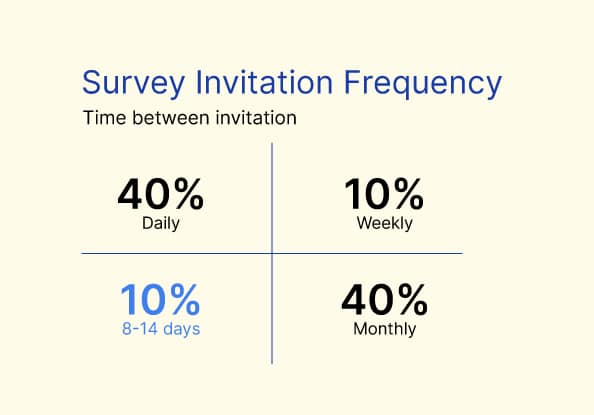 Survey Invitation Frequency

Time between invitation

40%
Daily

10%
Weekly

10%
8-14 days

40%
Monthly